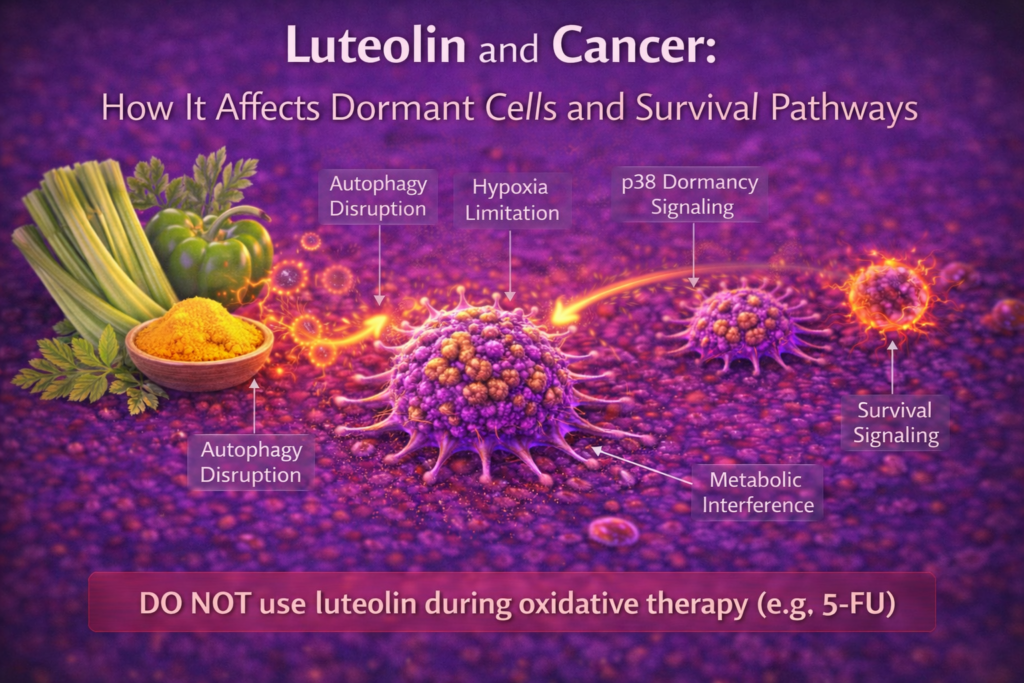 Luteolin and Cancer:
How It Affects Dormant Cells and Survival Pathways

Autophagy Disruption

Hypoxia Limitation

p38 Dormancy Signaling

Autophagy Disruption

Survival Signaling

Metabolic Interference

DO NOT use luteolin during oxidative therapy (e.g. 5-FU)